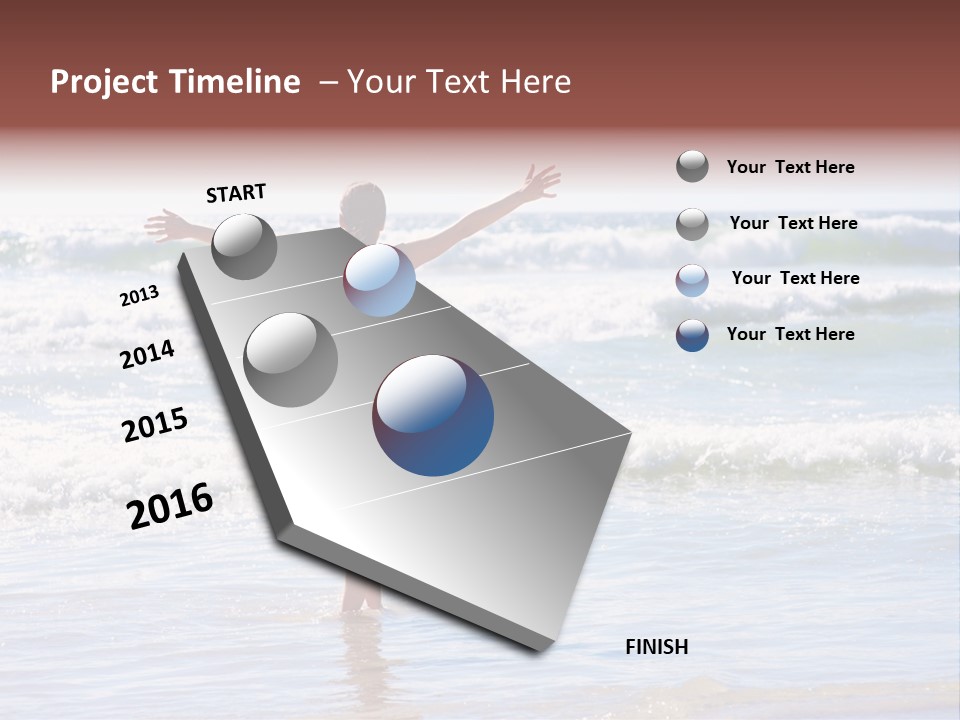 Project Timeline – Your Text Here

START

2013

2014

2015

2016

FINISH

Your Text Here

Your Text Here

Your Text Here

Your Text Here